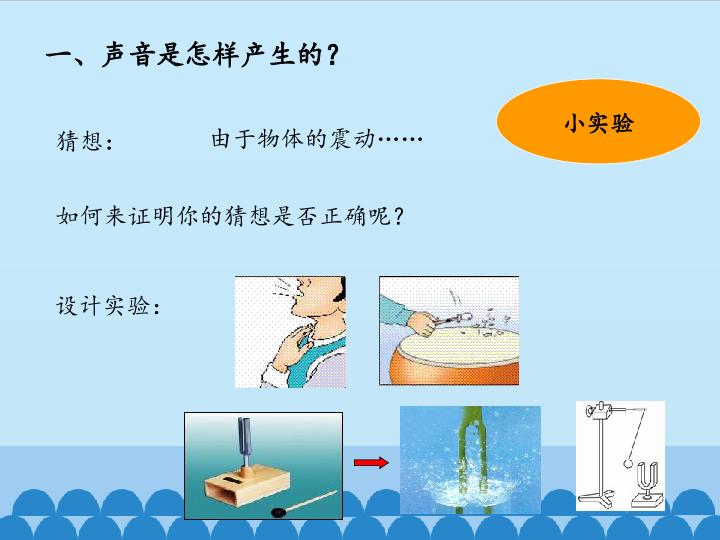 一、声音是怎样产生的？

小实验

猜想：　　　由于物体的震动……

如何来证明你的猜想是否正确呢？

设计实验：